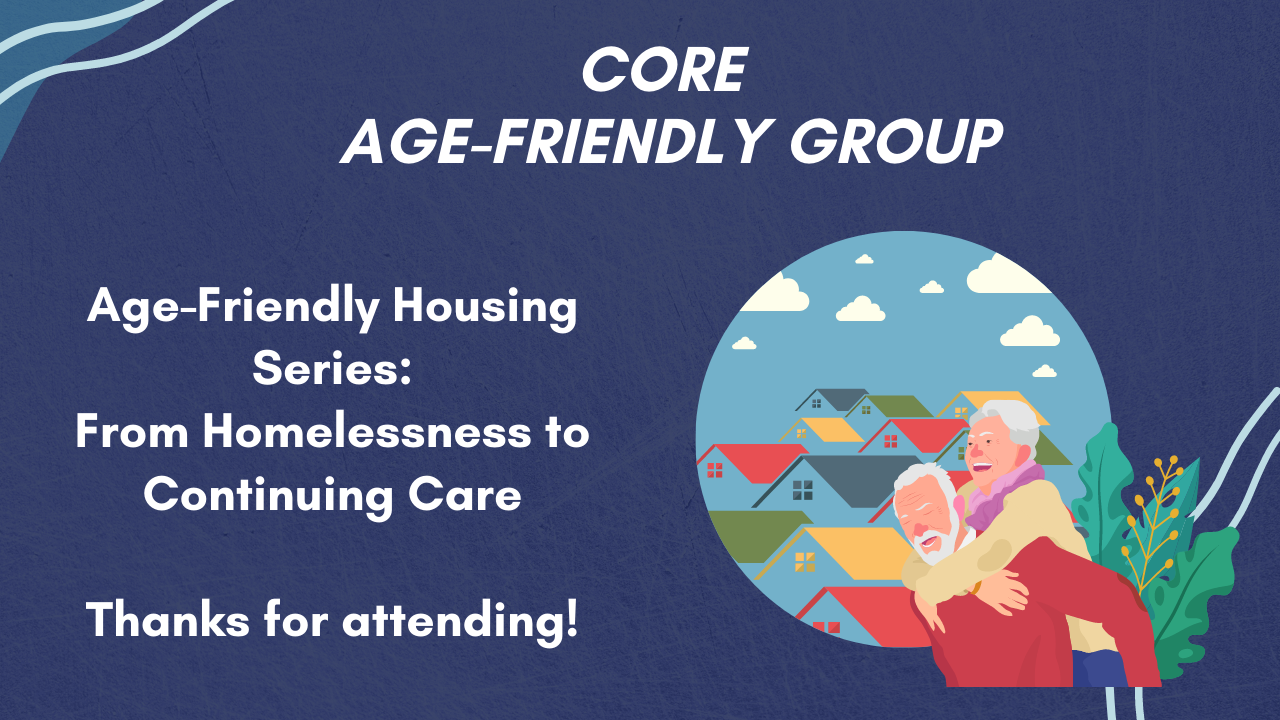 CORE
AGE-FRIENDLY GROUP

Age-Friendly Housing Series:
From Homelessness to Continuing Care

Thanks for attending!